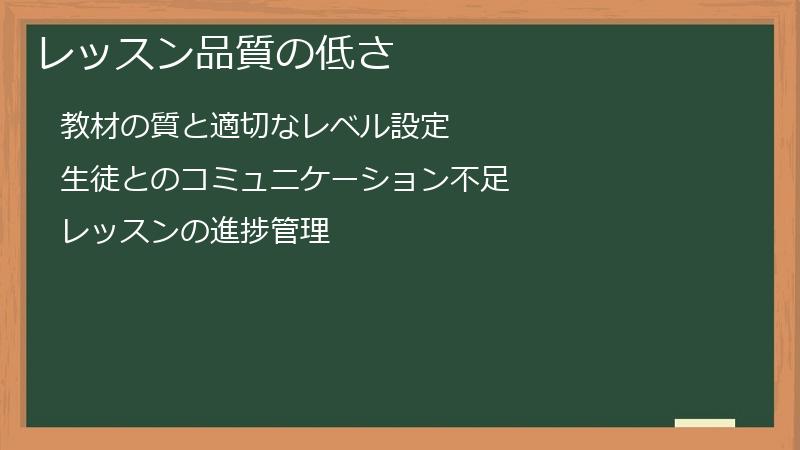 レッスン品質の低さ

教材の質と適切なレベル設定

生徒とのコミュニケーション不足

レッスンの進捗管理